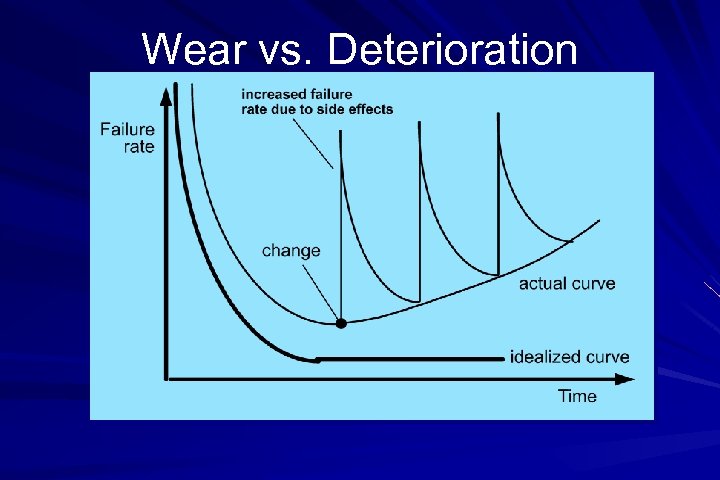 Wear vs. Deterioration

increased failure rate due to side effects

Failure rate

change

actual curve

idealized curve

Time